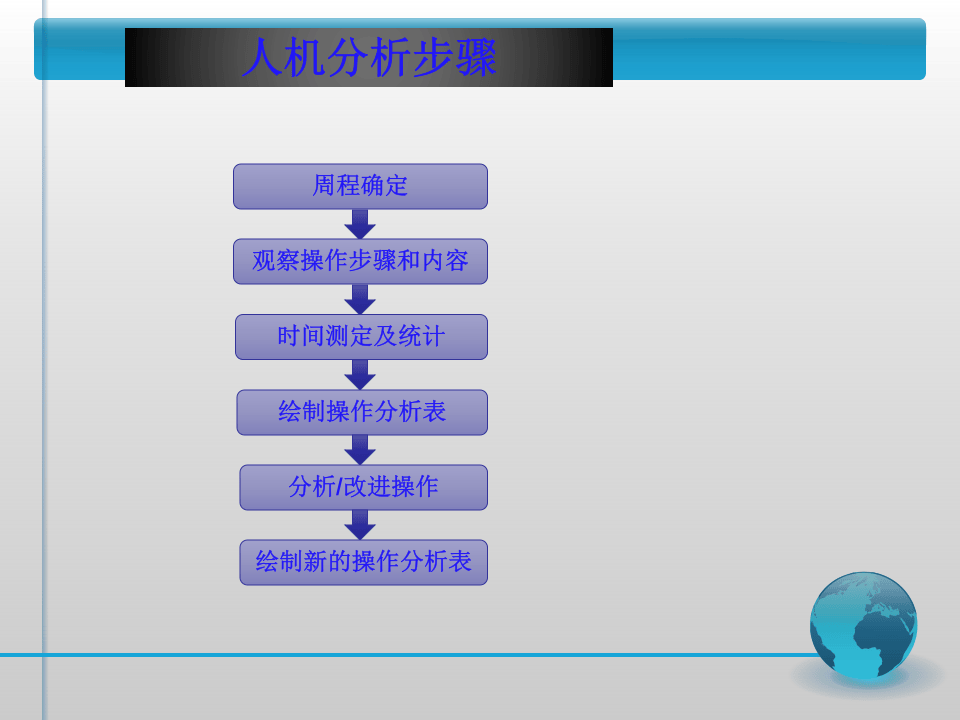 人机分析步骤

周程确定

观察操作步骤和内容

时间测定及统计

绘制操作分析表

分析/改进操作

绘制新的操作分析表